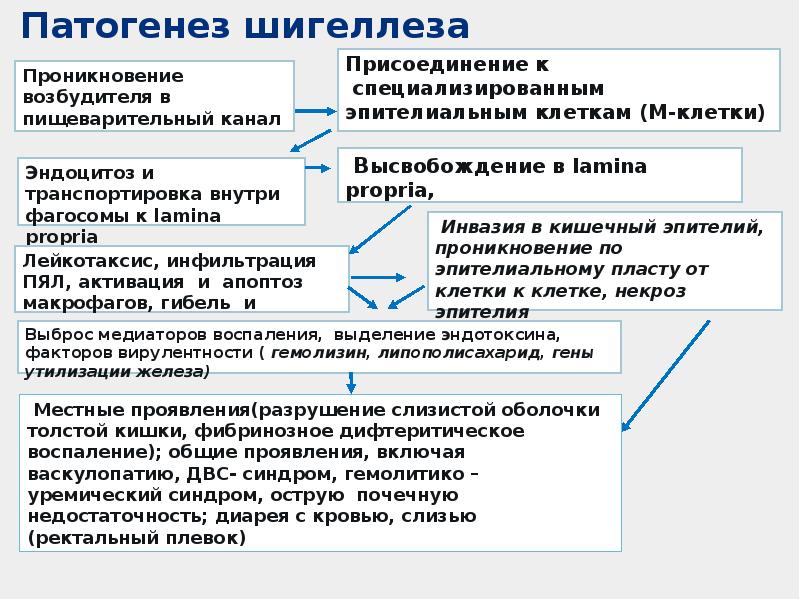 Патогенез шигеллеза

Проникновение возбудителя в пищеварительный канал

Присоединение к специализированным эпителиальным клеткам (М-клетки)

Эндоцитоз и транспортировка внутри фагосомы к lamina propria

Высвобождение в lamina propria,

Лейкотаксис, инфильтрация ПЯЛ, активация и апоптоз макрофагов, гибель и

Инвазия в кишечный эпителий, проникновение по эпителиальному пласту от клетки к клетке, некроз эпителия

Выброс медиаторов воспаления, выделение эндотоксина, факторов вирулентности ( гемолизин, липополисахарид, гены утилизации железа)

Местные проявления(разрушение слизистой оболочки толстой кишки, фибринозное дифтеритическое воспаление); общие проявления, включая васкулопатию, ДВС- синдром, гемолитико – уремический синдром, острую почечную недостаточность; диарея с кровью, слизью (ректальный плевок)